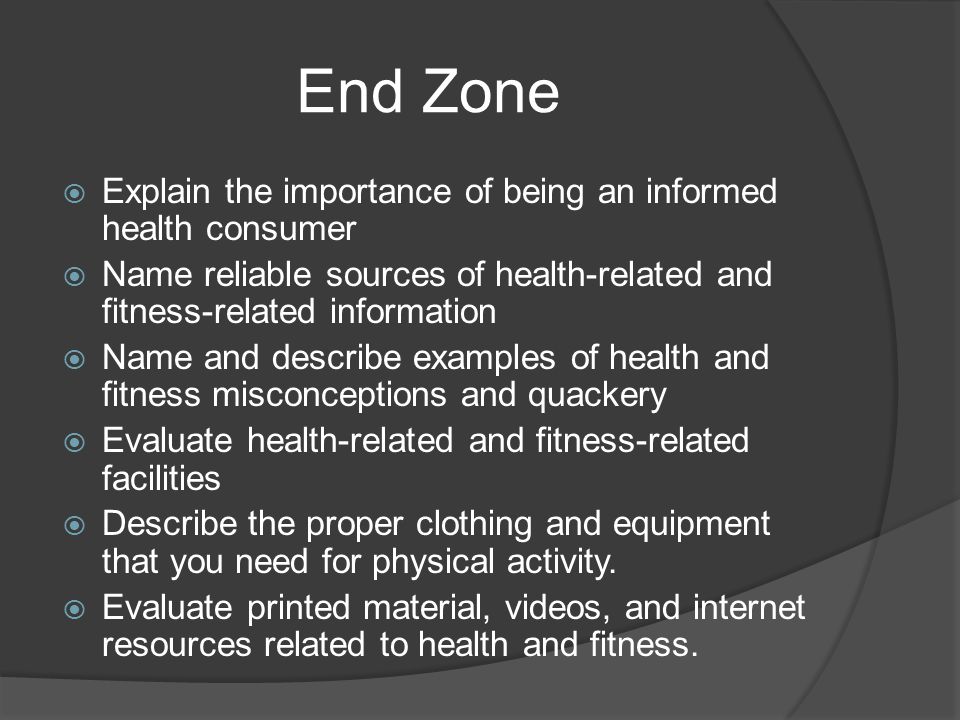 End Zone

- Explain the importance of being an informed health consumer
- Name reliable sources of health-related and fitness-related information
- Name and describe examples of health and fitness misconceptions and quackery
- Evaluate health-related and fitness-related facilities
- Describe the proper clothing and equipment that you need for physical activity.
- Evaluate printed material, videos, and internet resources related to health and fitness.